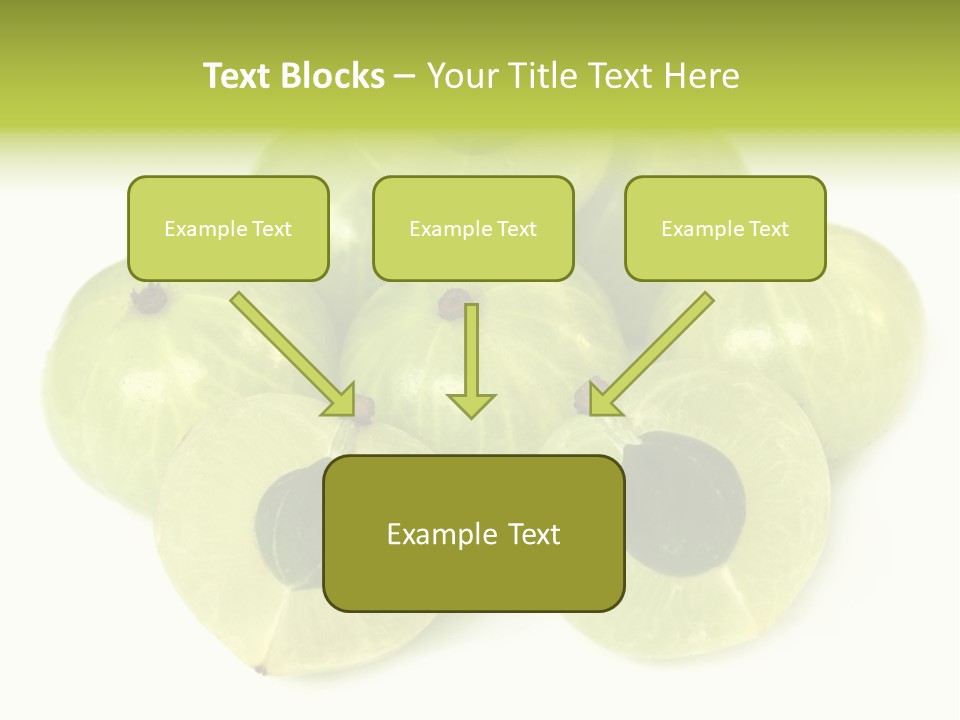 Text Blocks – Your Title Text Here

Example Text

Example Text

Example Text

Example Text